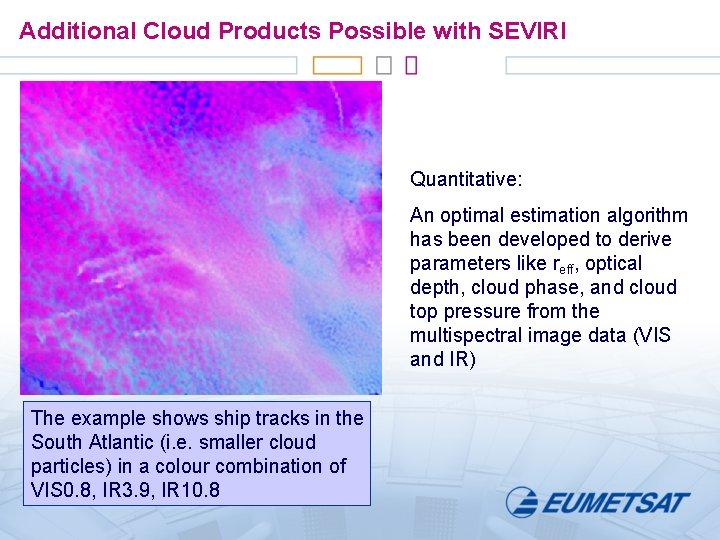 Additional Cloud Products Possible with SEVIRI

Quantitative:

An optimal estimation algorithm has been developed to derive parameters like $r_{eff}$, optical depth, cloud phase, and cloud top pressure from the multispectral image data (VIS and IR)

The example shows ship tracks in the South Atlantic (i.e. smaller cloud particles) in a colour combination of VIS0.8, IR3.9, IR10.8

EUMETSAT